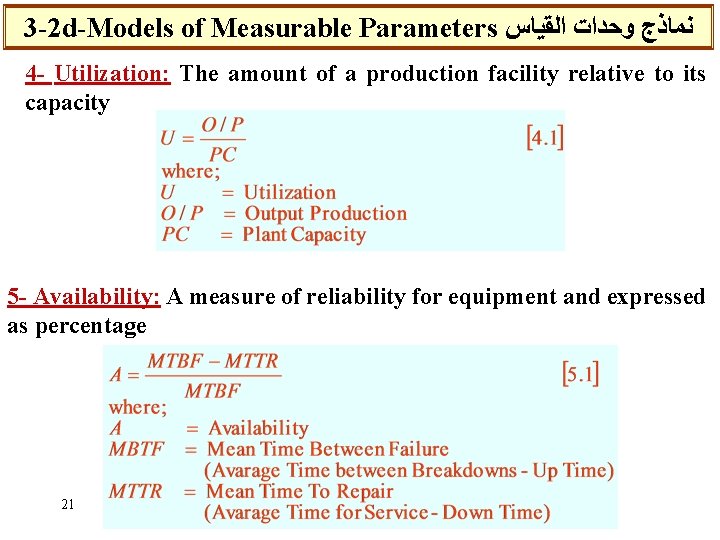 3-2d-Models of Measurable Parameters نماذج وحدات القياس

4- Utilization: The amount of a production facility relative to its capacity

$U = \frac{O/P}{PC}$ [4.1]

where;
$U$ = Utilization
$O/P$ = Output Production
$PC$ = Plant Capacity

5- Availability: A measure of reliability for equipment and expressed as percentage

$A = \frac{MTBF - MTTR}{MTBF}$ [5.1]

where;
$A$ = Availability
$MBTF$ = Mean Time Between Failure (Avarage Time between Breakdowns - Up Time)
$MTTR$ = Mean Time To Repair (Avarage Time for Service - Down Time)

21